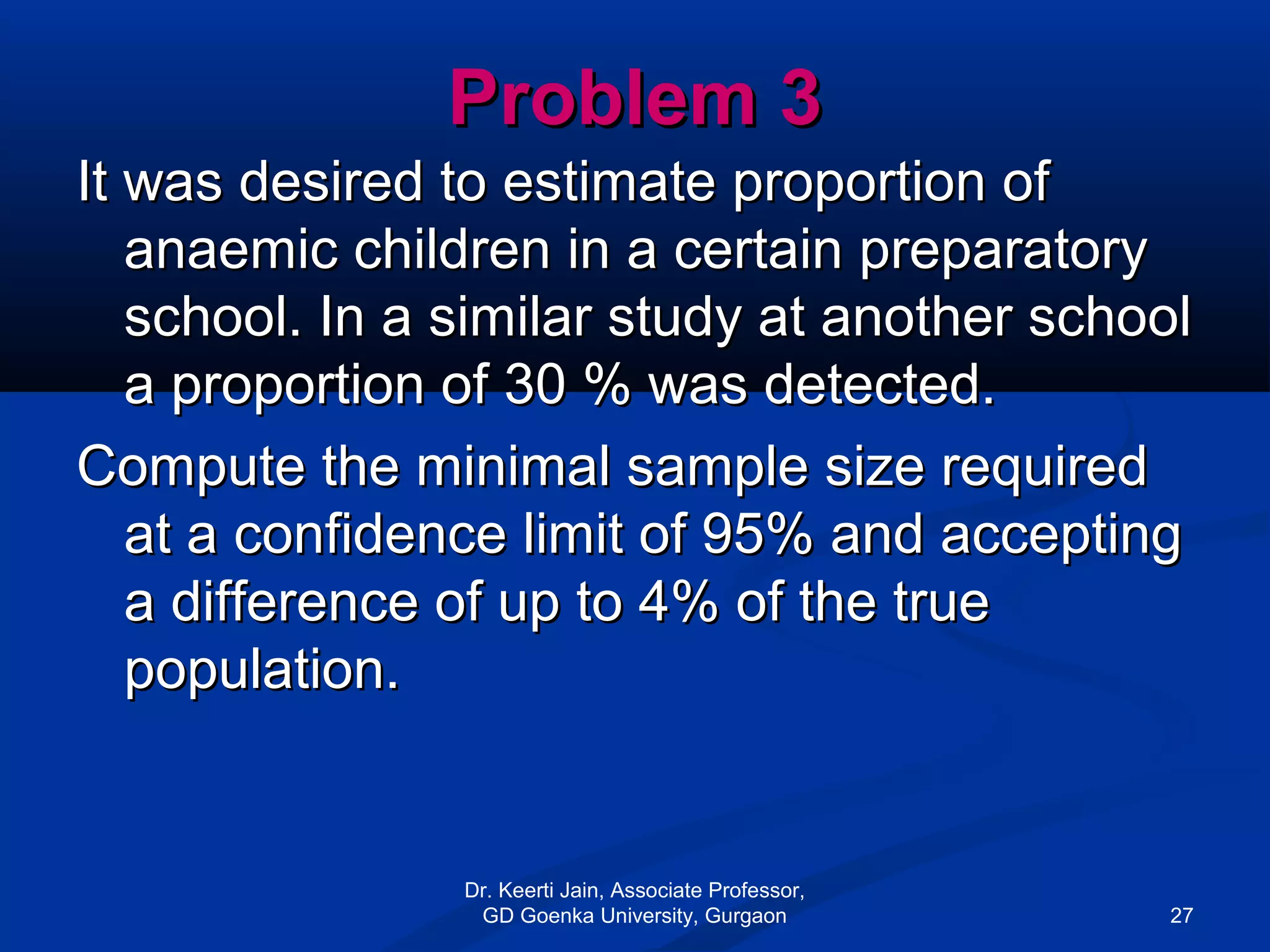 Problem 3

It was desired to estimate proportion of anaemic children in a certain preparatory school. In a similar study at another school a proportion of 30 % was detected.

Compute the minimal sample size required at a confidence limit of 95% and accepting a difference of up to 4% of the true population.

Dr. Keerti Jain, Associate Professor, GD Goenka University, Gurgaon

27